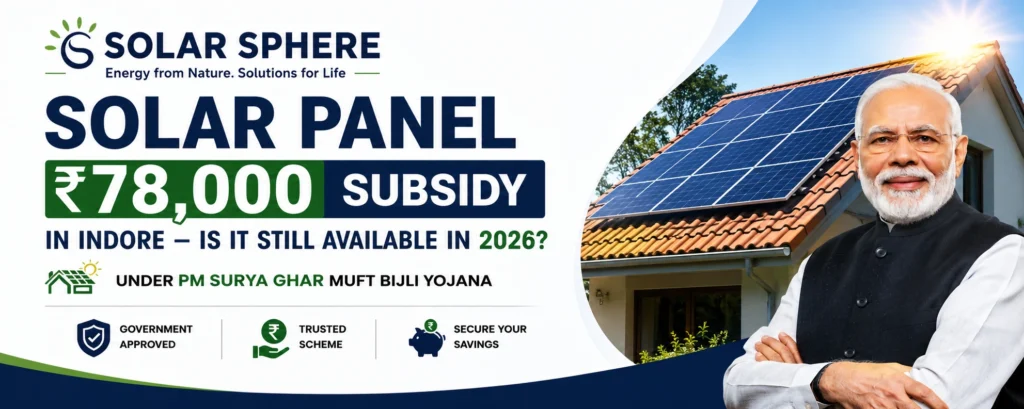 SOLAR SPHERE
Energy from Nature. Solutions for Life

SOLAR PANEL
₹78,000 SUBSIDY
IN INDORE – IS IT STILL AVAILABLE IN 2026?

UNDER PM SURYA GHAR MUFT BIJLI YOJANA

GOVERNMENT APPROVED

TRUSTED SCHEME

SECURE YOUR SAVINGS